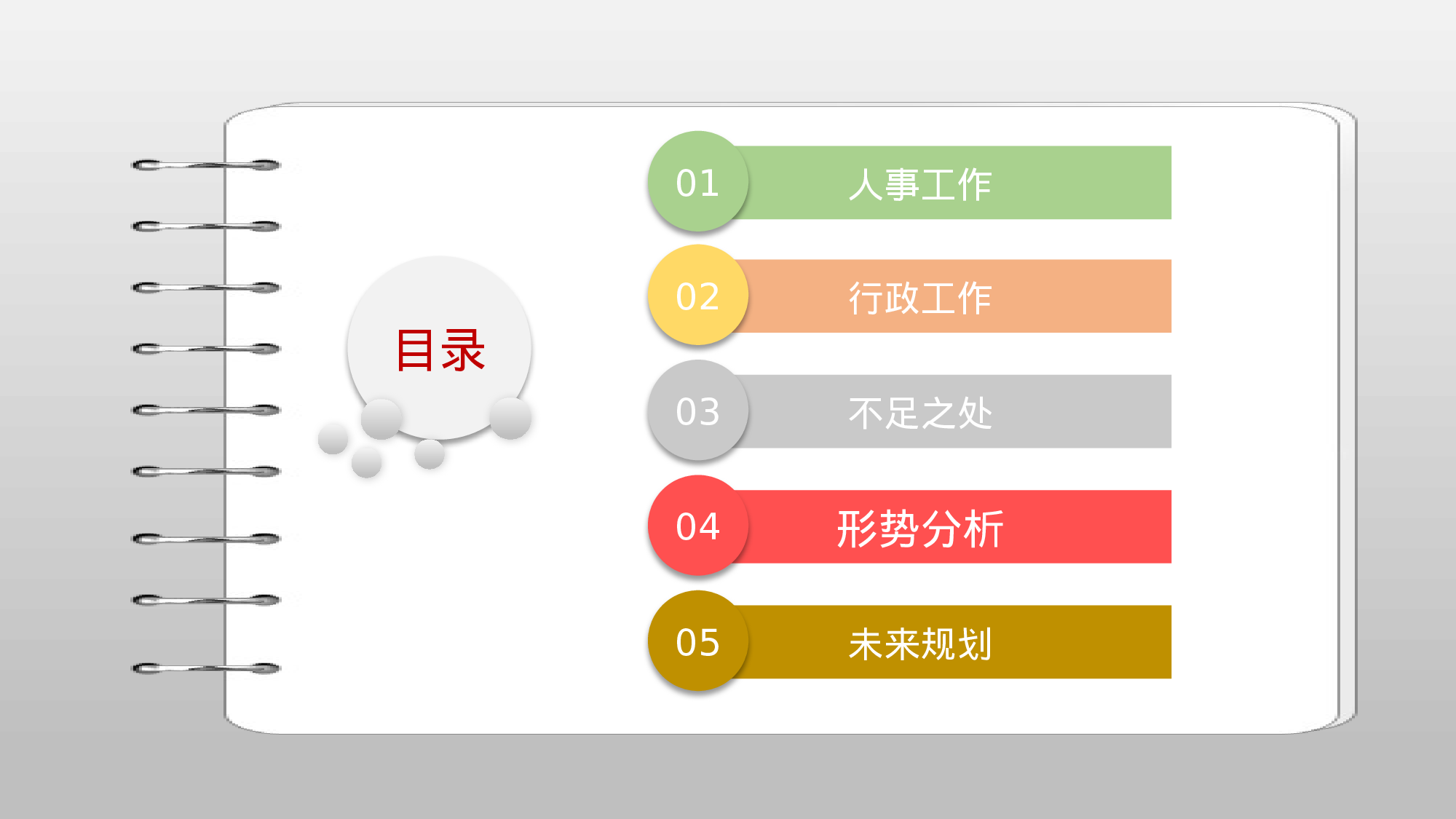 目录

01 人事工作

02 行政工作

03 不足之处

04 形势分析

05 未来规划